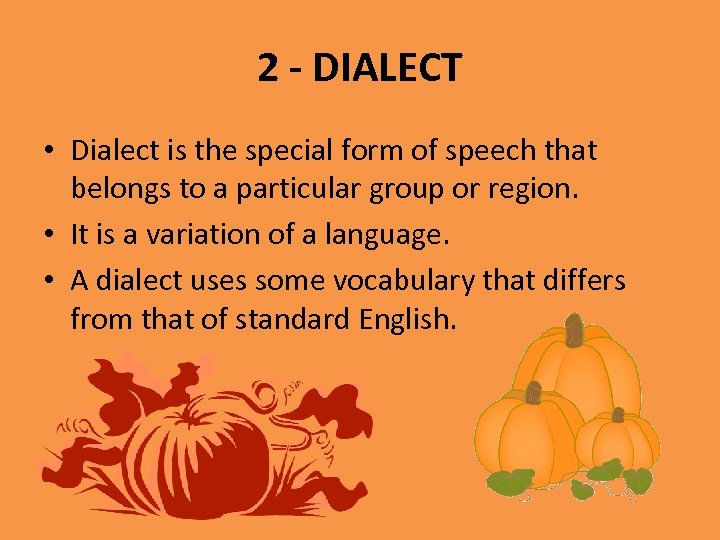 2 - DIALECT

• Dialect is the special form of speech that belongs to a particular group or region.
• It is a variation of a language.
• A dialect uses some vocabulary that differs from that of standard English.